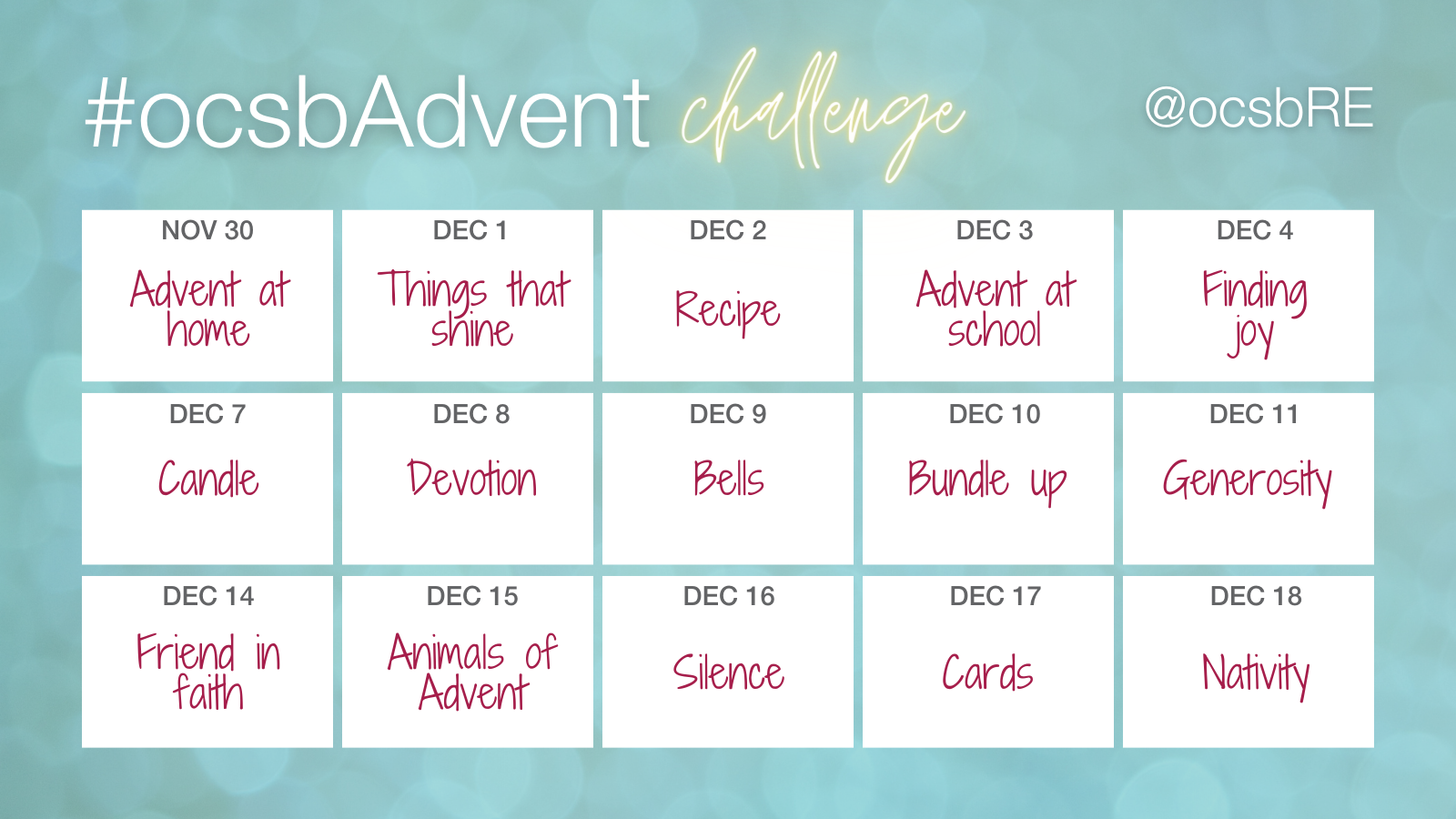 #ocsbAdvent challenge

@ocsbRE

| NOV 30 | DEC 1 | DEC 2 | DEC 3 | DEC 4 |
|---|---|---|---|---|
| Advent at home | Things that shine | Recipe | Advent at school | Finding joy |
| DEC 7 | DEC 8 | DEC 9 | DEC 10 | DEC 11 |
| Candle | Devotion | Bells | Bundle up | Generosity |
| DEC 14 | DEC 15 | DEC 16 | DEC 17 | DEC 18 |
| Friend in faith | Animals of Advent | Silence | Cards | Nativity |